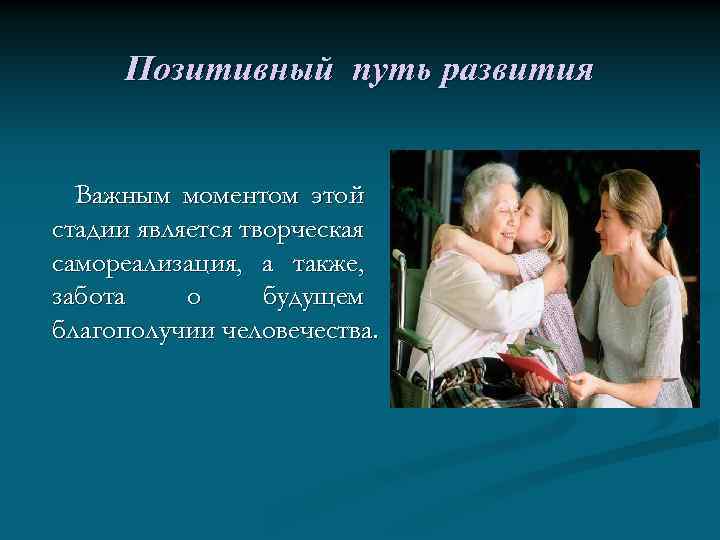 Позитивный путь развития

Важным моментом этой стадии является творческая самореализация, а также, забота о будущем благополучии человечества.